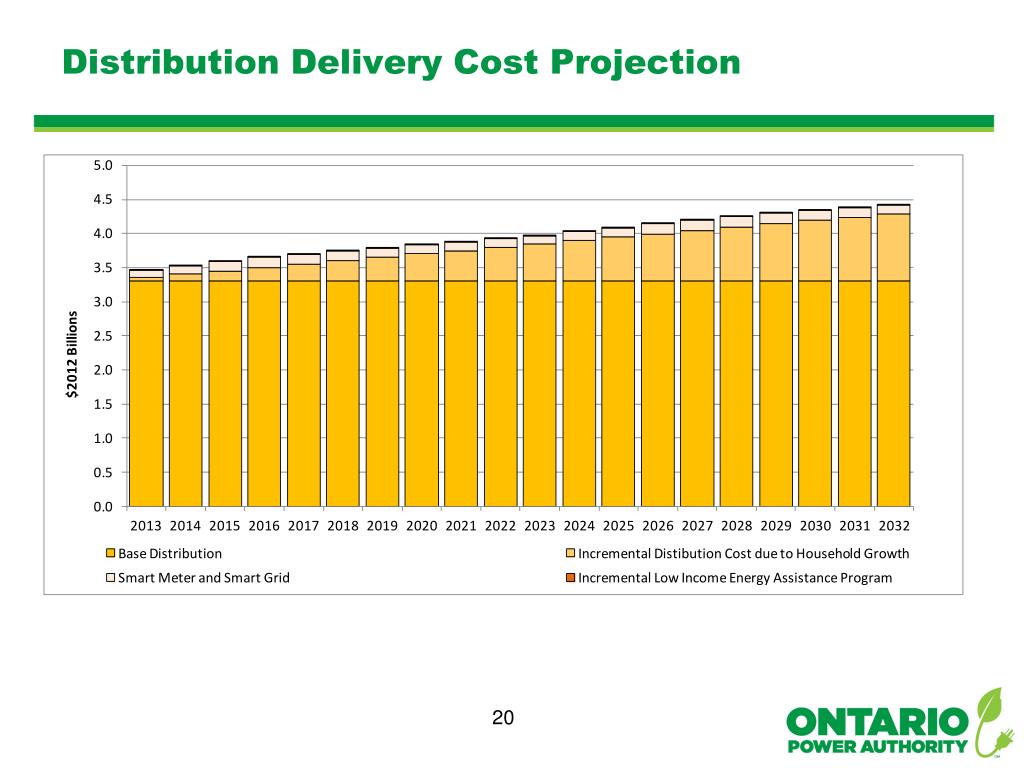 Distribution Delivery Cost Projection

5.0
4.5
4.0
3.5
3.0
2.5
2.0
1.5
1.0
0.5
0.0

$2012 Billions

2013 2014 2015 2016 2017 2018 2019 2020 2021 2022 2023 2024 2025 2026 2027 2028 2029 2030 2031 2032

Base Distribution
Incremental Distibution Cost due to Household Growth
Smart Meter and Smart Grid
Incremental Low Income Energy Assistance Program

20

ONTARIO
POWER AUTHORITY